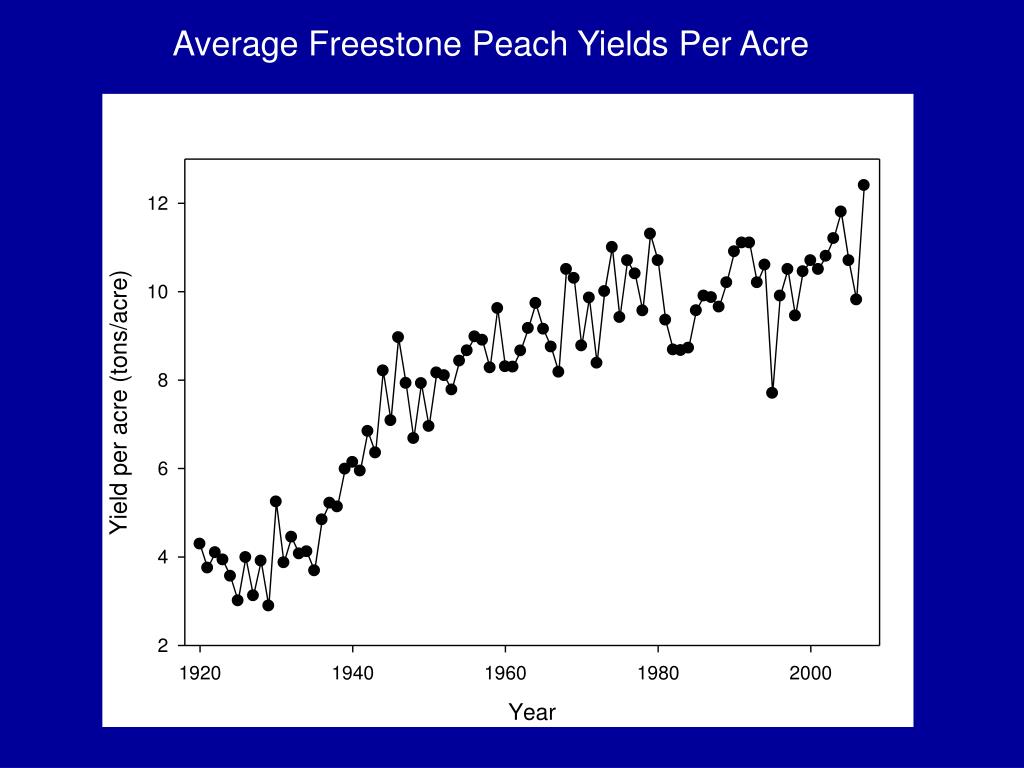 Average Freestone Peach Yields Per Acre

Yield per acre (tons/acre)

12
10
8
6
4
2

1920
1940
1960
1980
2000

Year